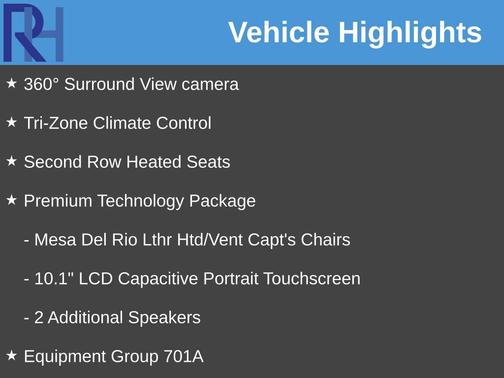 RH

Vehicle Highlights

★ 360° Surround View camera

★ Tri-Zone Climate Control

★ Second Row Heated Seats

★ Premium Technology Package

- Mesa Del Rio Lthr Htd/Vent Capt's Chairs

- 10.1" LCD Capacitive Portrait Touchscreen

- 2 Additional Speakers

★ Equipment Group 701A